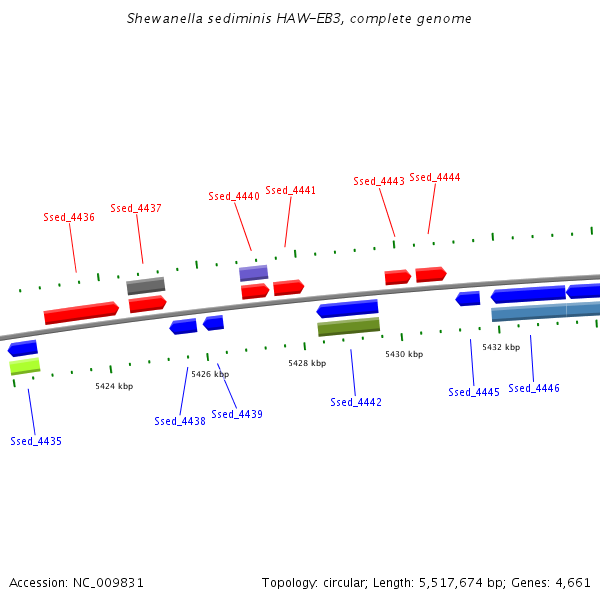 Shewanella sediminis HAW-EB3, complete genome

Ssed_4436
Ssed_4437
Ssed_4440
Ssed_4441
Ssed_4443
Ssed_4444

5424 kbp
5426 kbp
5428 kbp
5430 kbp
5432 kbp

Ssed_4435
Ssed_4438
Ssed_4439
Ssed_4442
Ssed_4445
Ssed_4446

Accession: NC_009831
Topology: circular; Length: 5,517,674 bp; Genes: 4,661